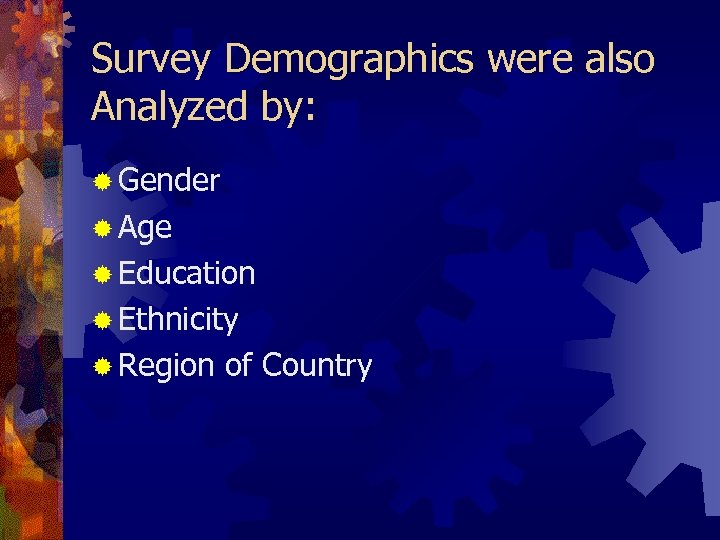 Survey Demographics were also Analyzed by:

Gender
Age
Education
Ethnicity
Region of Country